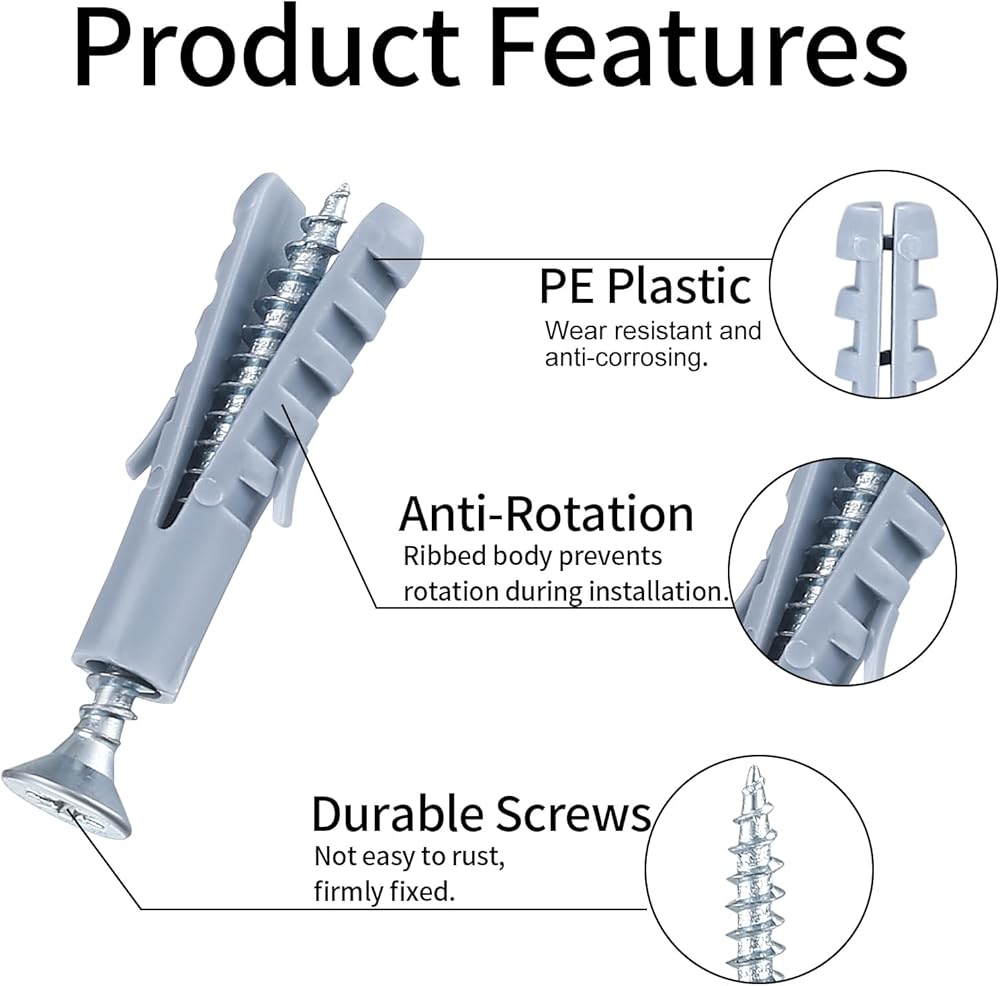 Product Features

PE Plastic
Wear resistant and anti-corrosing.

Anti-Rotation
Ribbed body prevents rotation during installation.

Durable Screws
Not easy to rust, firmly fixed.